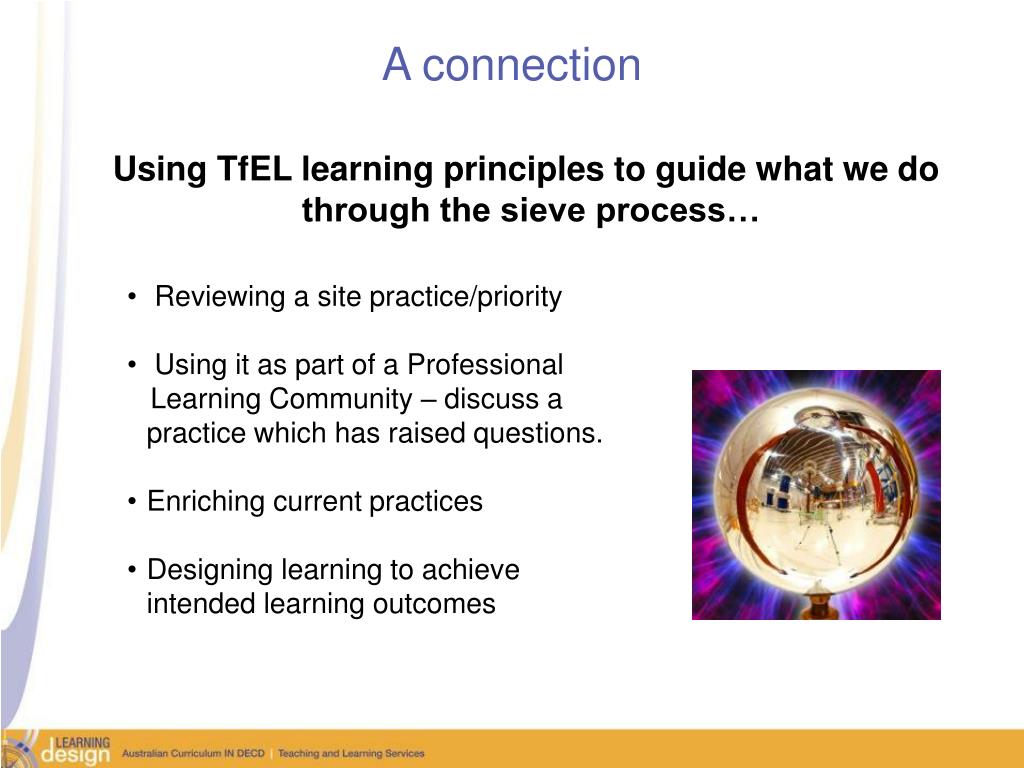 A connection

Using TfEL learning principles to guide what we do through the sieve process…

• Reviewing a site practice/priority

• Using it as part of a Professional Learning Community – discuss a practice which has raised questions.

• Enriching current practices

• Designing learning to achieve intended learning outcomes

LEARNING design Australian Curriculum IN DECD | Teaching and Learning Services